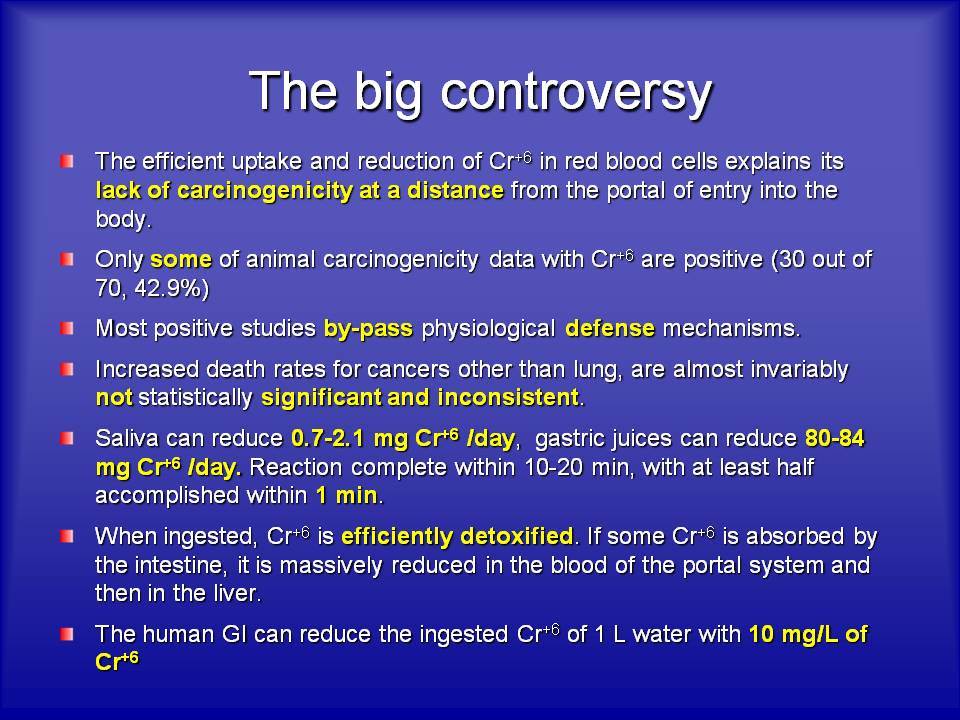 The big controversy

The efficient uptake and reduction of $Cr^{+6}$ in red blood cells explains its lack of carcinogenicity at a distance from the portal of entry into the body.

Only some of animal carcinogenicity data with $Cr^{+6}$ are positive (30 out of 70, 42.9%)

Most positive studies by-pass physiological defense mechanisms.

Increased death rates for cancers other than lung, are almost invariably not statistically significant and inconsistent.

Saliva can reduce 0.7-2.1 mg $Cr^{+6}$ /day, gastric juices can reduce 80-84 mg $Cr^{+6}$ /day. Reaction complete within 10-20 min, with at least half accomplished within 1 min.

When ingested, $Cr^{+6}$ is efficiently detoxified. If some $Cr^{+6}$ is absorbed by the intestine, it is massively reduced in the blood of the portal system and then in the liver.

The human GI can reduce the ingested $Cr^{+6}$ of 1 L water with 10 mg/L of $Cr^{+6}$